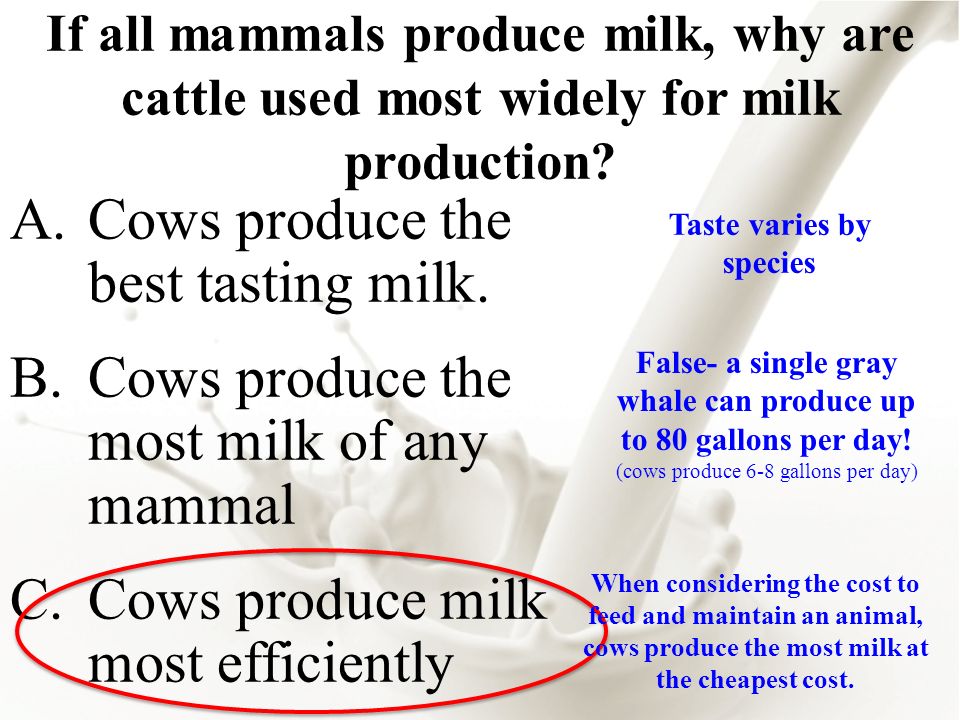 If all mammals produce milk, why are cattle used most widely for milk production?

A. Cows produce the best tasting milk.

Taste varies by species

B. Cows produce the most milk of any mammal

False- a single gray whale can produce up to 80 gallons per day!
(cows produce 6-8 gallons per day)

C. Cows produce milk most efficiently

When considering the cost to feed and maintain an animal, cows produce the most milk at the cheapest cost.